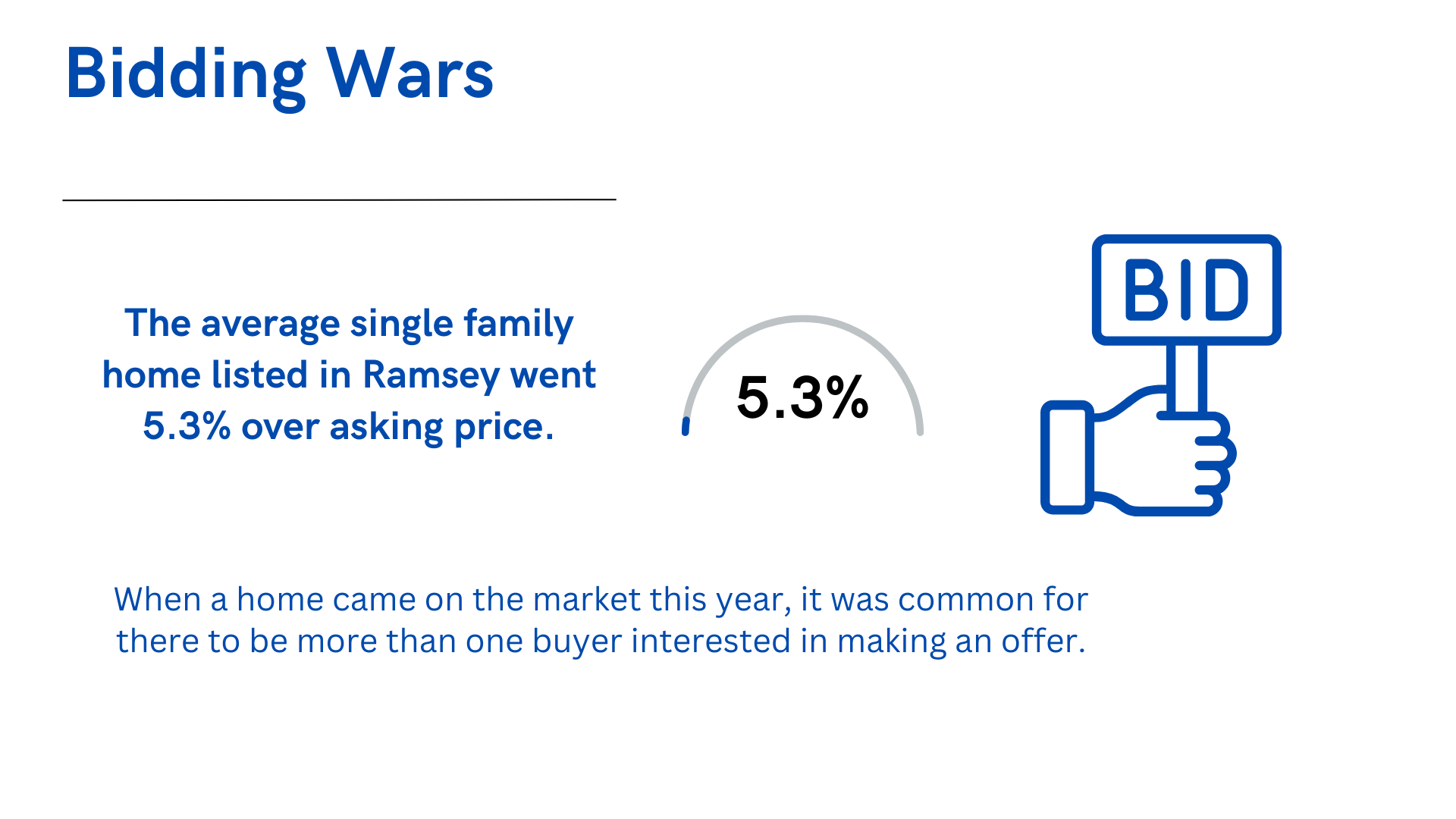 Bidding Wars

The average single family home listed in Ramsey went 5.3% over asking price.

5.3%

BID

When a home came on the market this year, it was common for there to be more than one buyer interested in making an offer.